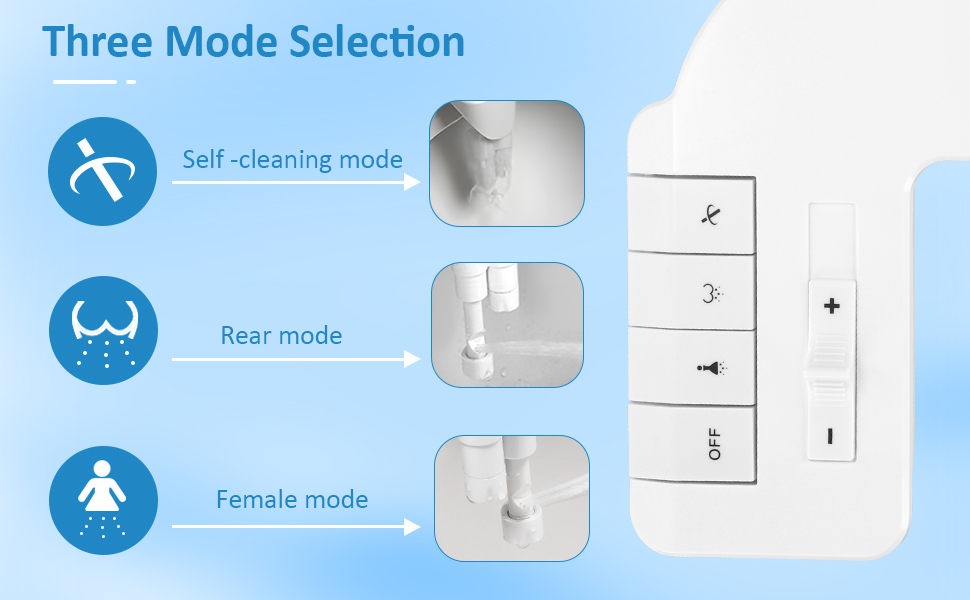 Three Mode Selection

Self -cleaning mode

Rear mode

Female mode

OFF

+

-